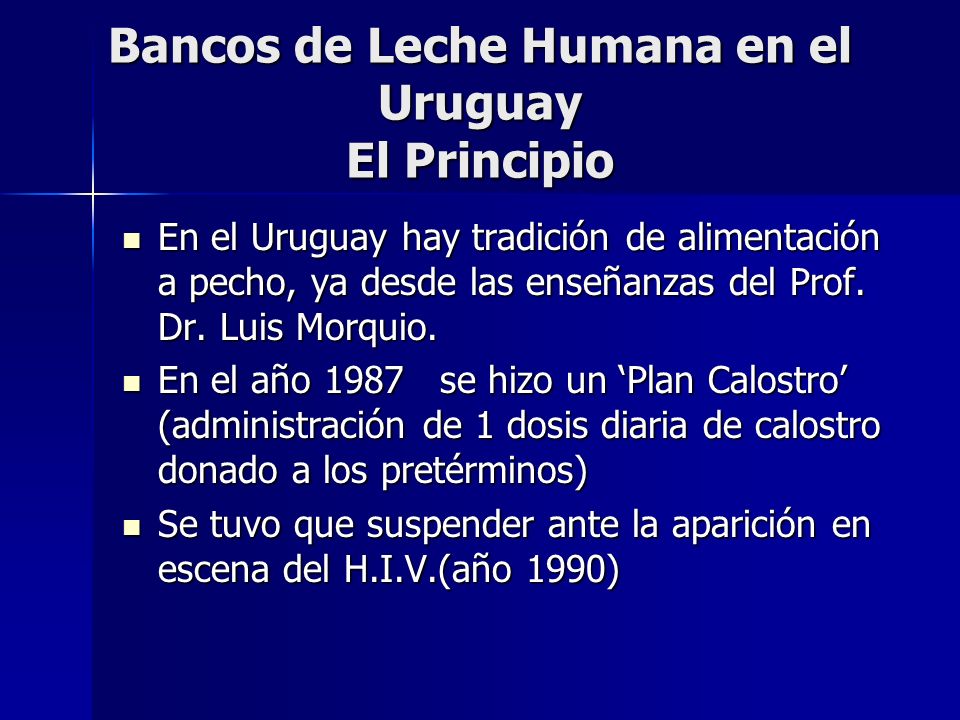 Bancos de Leche Humana en el Uruguay
El Principio

- En el Uruguay hay tradición de alimentación a pecho, ya desde las enseñanzas del Prof. Dr. Luis Morquio.
- En el año 1987 se hizo un ‘Plan Calostro’ (administración de 1 dosis diaria de calostro donado a los pretérminos)
- Se tuvo que suspender ante la aparición en escena del H.I.V.(año 1990)